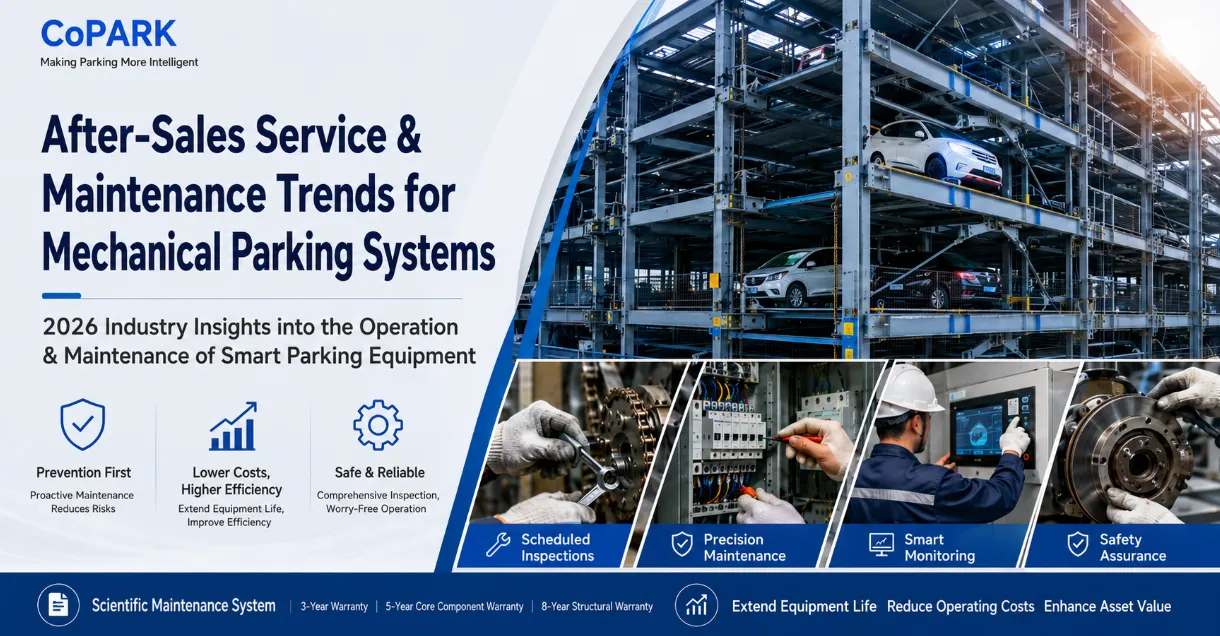 CoPARK
Making Parking More Intelligent

After-Sales Service & Maintenance Trends for Mechanical Parking Systems

2026 Industry Insights into the Operation & Maintenance of Smart Parking Equipment

Prevention First
Proactive Maintenance Reduces Risks

Lower Costs, Higher Efficiency
Extend Equipment Life, Improve Efficiency

Safe & Reliable
Comprehensive Inspection, Worry-Free Operation

Scheduled Inspections

Precision Maintenance

Smart Monitoring

Safety Assurance

Scientific Maintenance System | 3-Year Warranty | 5-Year Core Component Warranty | 8-Year Structural Warranty

Extend Equipment Life Reduce Operating Costs Enhance Asset Value